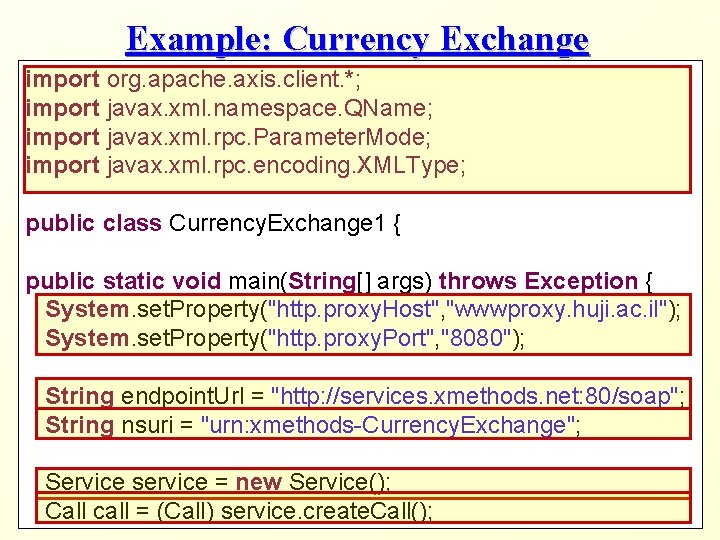 Example: Currency Exchange

import org.apache.axis.client.*;
import javax.xml.namespace.QName;
import javax.xml.rpc.ParameterMode;
import javax.xml.rpc.encoding.XMLType;

public class CurrencyExchange1 {

public static void main(String[] args) throws Exception {
System.setProperty("http.proxyHost","wwwproxy.huji.ac.il");
System.setProperty("http.proxyPort","8080");

String endpointUrl = "http://services.xmethods.net:80/soap";
String nsuri = "urn:xmethods-CurrencyExchange";

Service service = new Service();
Call call = (Call) service.createCall();